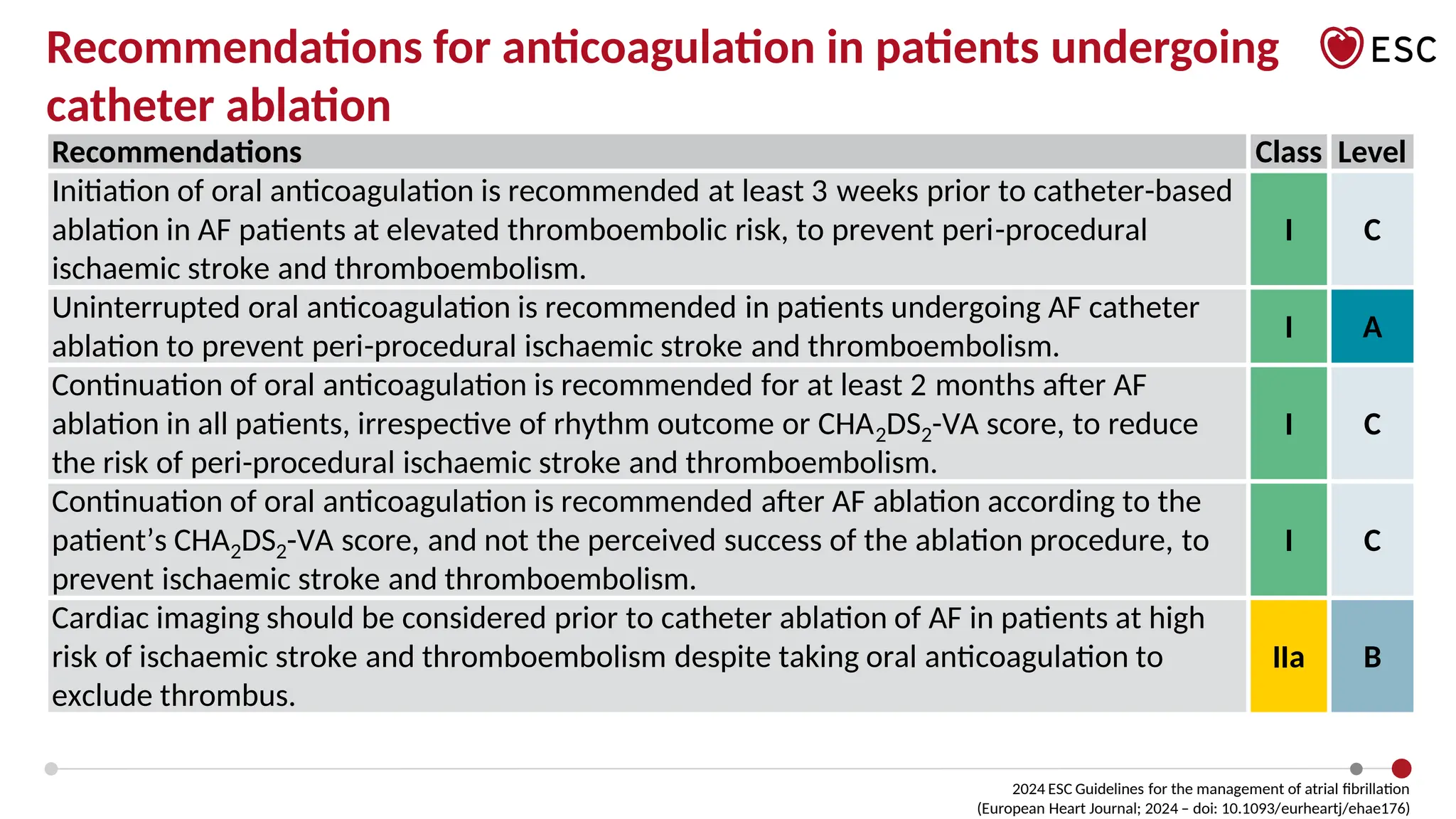 Recommendations for anticoagulation in patients undergoing catheter ablation

ESC

| Recommendations | Class | Level |
|---|---|---|
| Initiation of oral anticoagulation is recommended at least 3 weeks prior to catheter-based ablation in AF patients at elevated thromboembolic risk, to prevent peri-procedural ischaemic stroke and thromboembolism. | I | C |
| Uninterrupted oral anticoagulation is recommended in patients undergoing AF catheter ablation to prevent peri-procedural ischaemic stroke and thromboembolism. | I | A |
| Continuation of oral anticoagulation is recommended for at least 2 months after AF ablation in all patients, irrespective of rhythm outcome or $CHA_2DS_2$-VA score, to reduce the risk of peri-procedural ischaemic stroke and thromboembolism. | I | C |
| Continuation of oral anticoagulation is recommended after AF ablation according to the patient's $CHA_2DS_2$-VA score, and not the perceived success of the ablation procedure, to prevent ischaemic stroke and thromboembolism. | I | C |
| Cardiac imaging should be considered prior to catheter ablation of AF in patients at high risk of ischaemic stroke and thromboembolism despite taking oral anticoagulation to exclude thrombus. | IIa | B |

2024 ESC Guidelines for the management of atrial fibrillation
(European Heart Journal; 2024 – doi: 10.1093/eurheartj/ehae176)